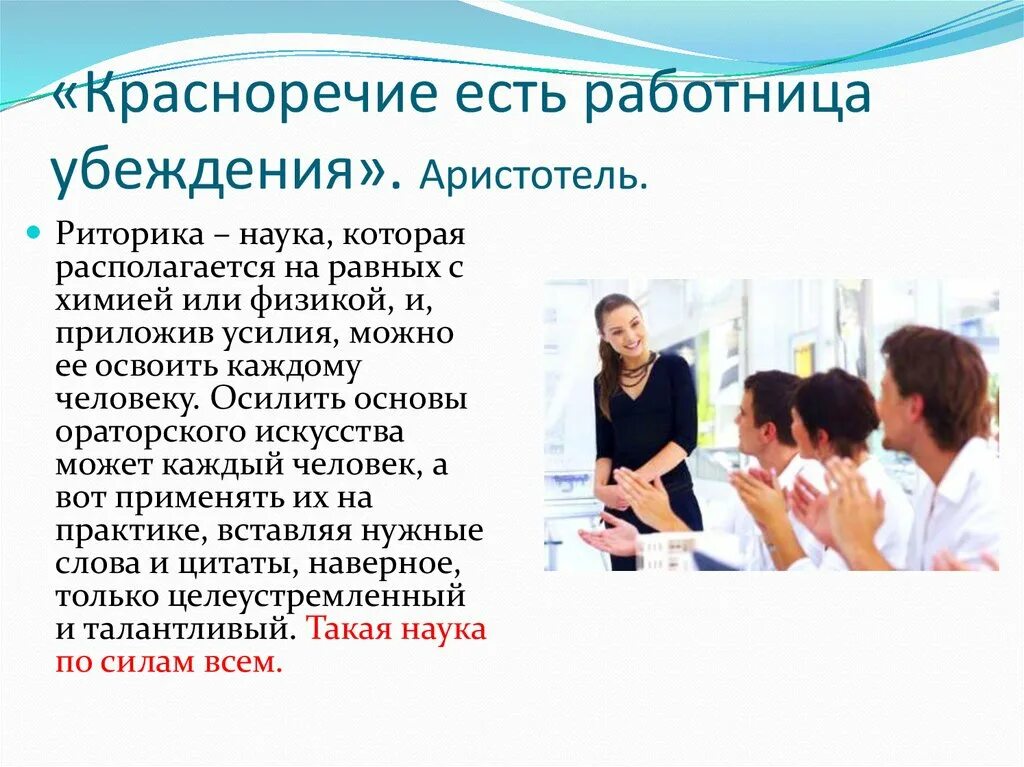 «Красноречие есть работница убеждения». Аристотель.

Риторика – наука, которая располагается на равных с химией или физикой, и, приложив усилия, можно ее освоить каждому человеку. Осилить основы ораторского искусства может каждый человек, а вот применять их на практике, вставляя нужные слова и цитаты, наверное, только целеустремленный и талантливый. Такая наука по силам всем.